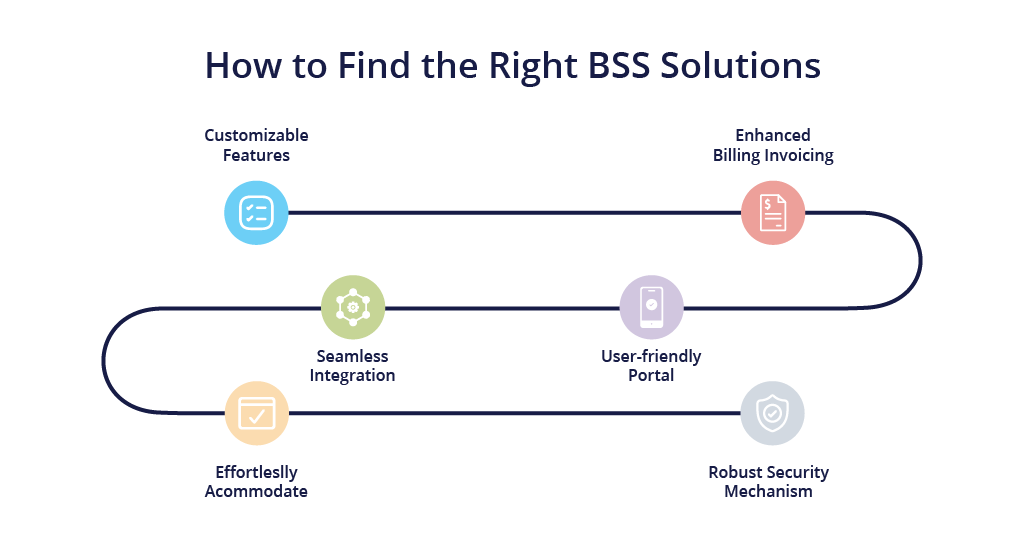 How to Find the Right BSS Solutions

Customizable Features

Enhanced Billing Invoicing

Seamless Integration

User-friendly Portal

Effortleslly Acommodate

Robust Security Mechanism